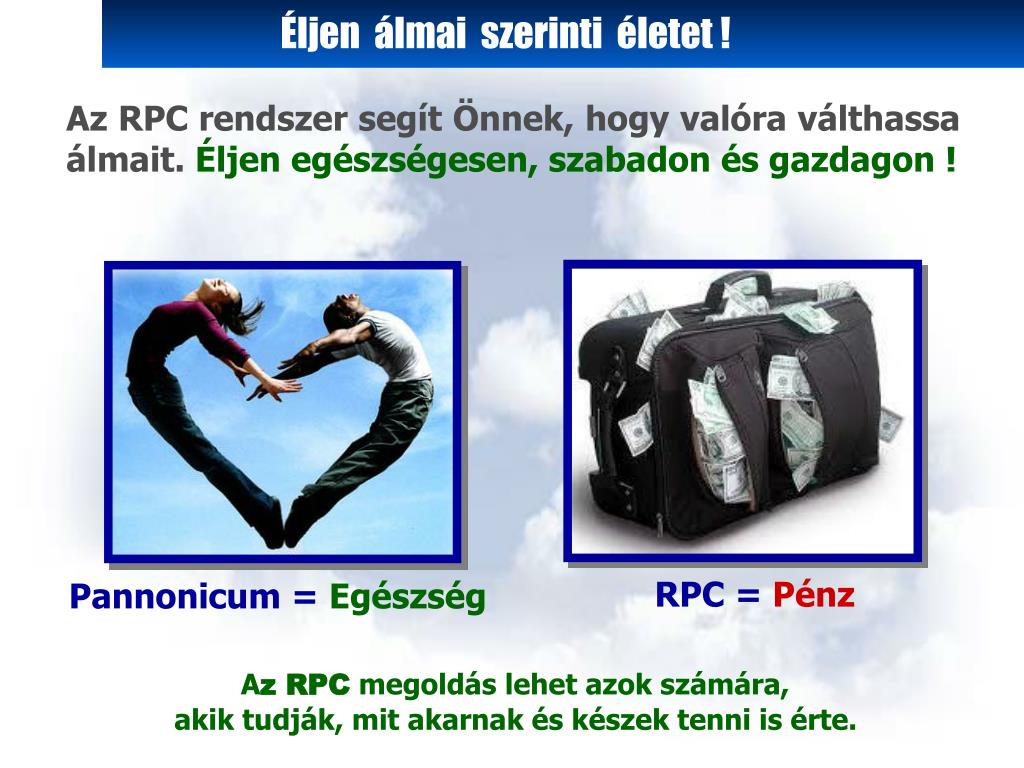 Éljen álmai szerinti életet !

Az RPC rendszer segít Önnek, hogy valóra válthassa álmait. Éljen egészségesen, szabadon és gazdagon !

Pannonicum = Egészség

RPC = Pénz

Az RPC megoldás lehet azok számára, akik tudják, mit akarnak és készek tenni is érte.